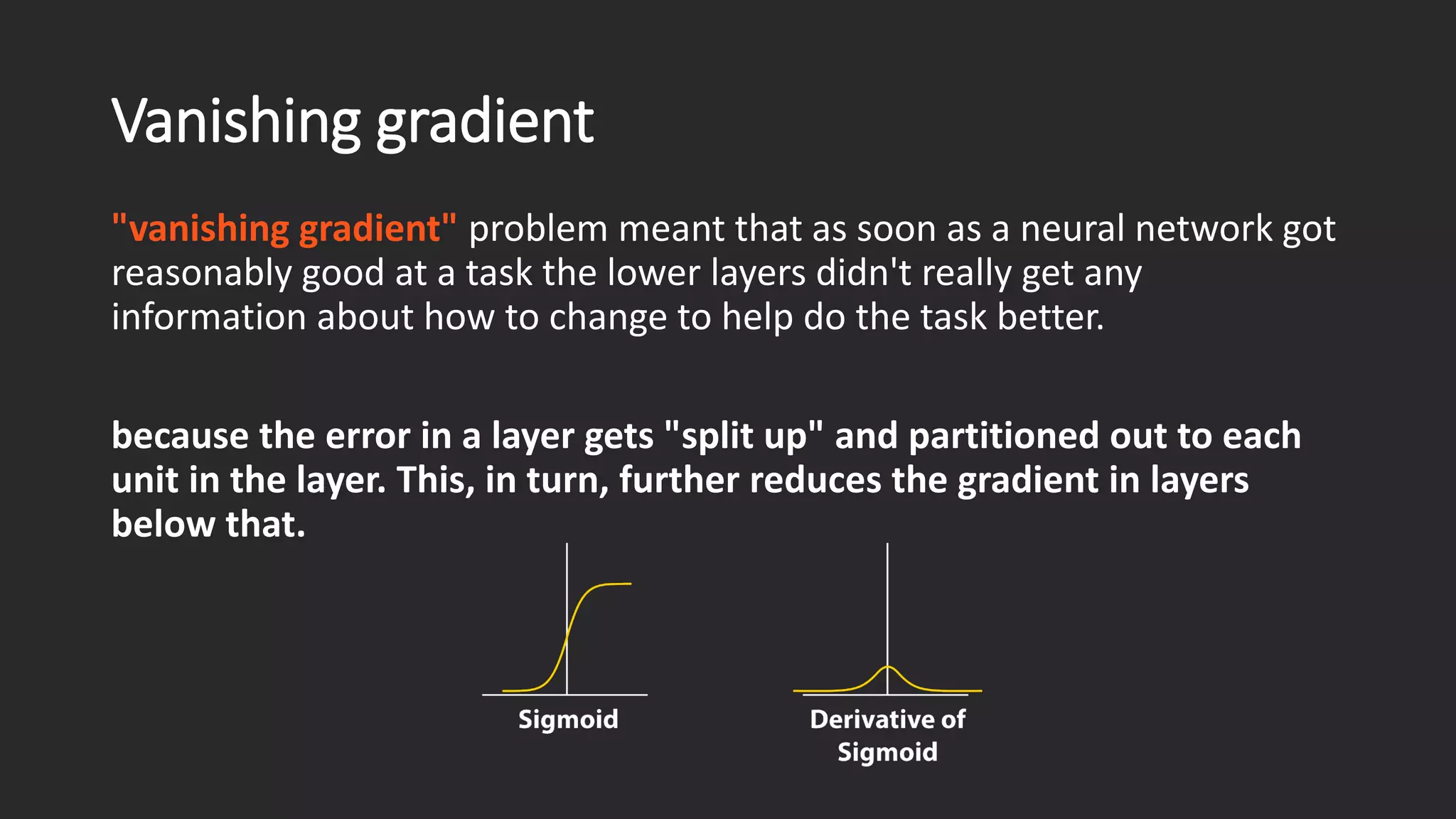 Vanishing gradient

"vanishing gradient" problem meant that as soon as a neural network got reasonably good at a task the lower layers didn't really get any information about how to change to help do the task better.

because the error in a layer gets "split up" and partitioned out to each unit in the layer. This, in turn, further reduces the gradient in layers below that.

Sigmoid

Derivative of Sigmoid